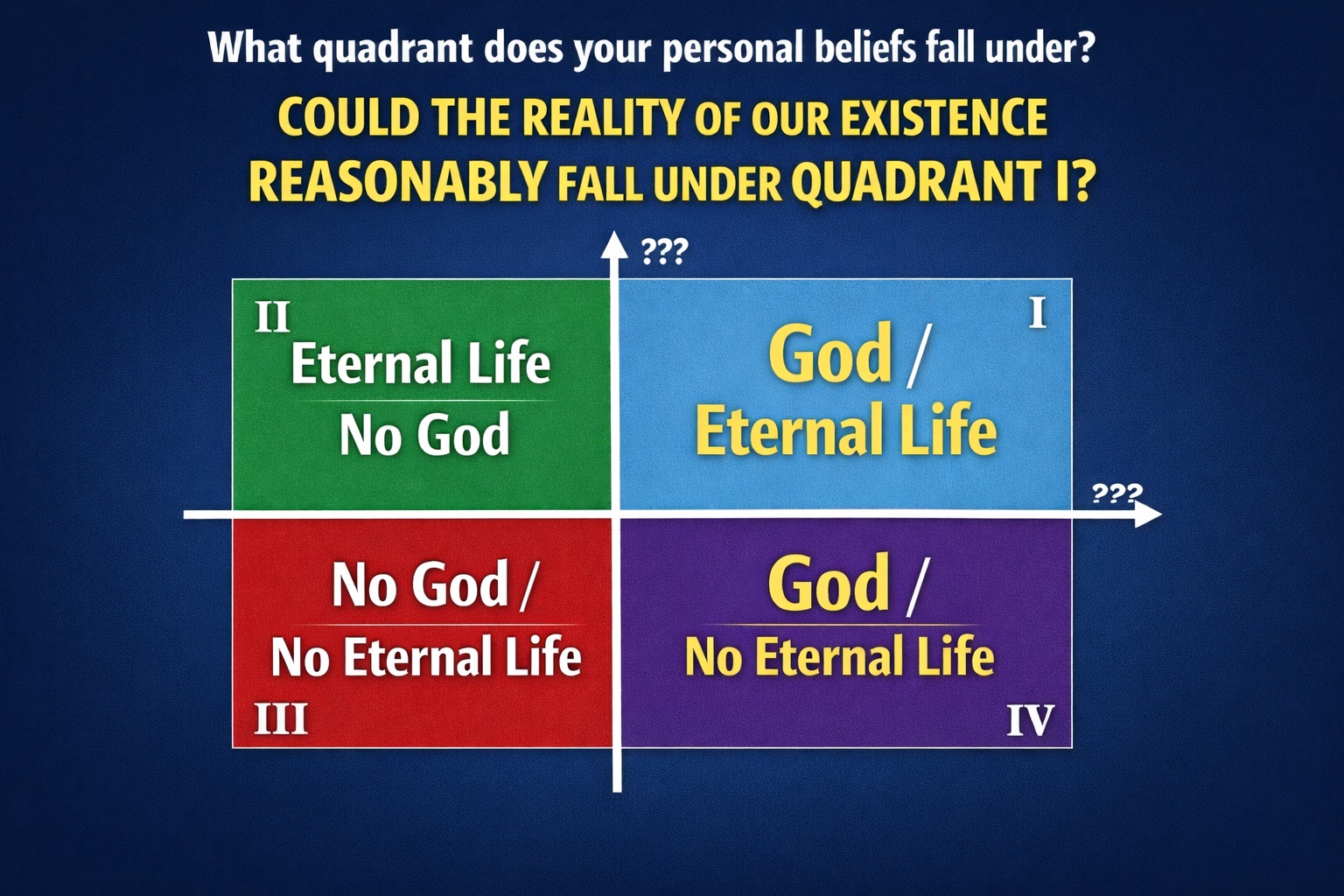 What quadrant does your personal beliefs fall under?

COULD THE REALITY OF OUR EXISTENCE REASONABLY FALL UNDER QUADRANT I?

???

II
Eternal Life
No God

I
God /
Eternal Life

???

No God /
No Eternal Life
III

God /
No Eternal Life
IV